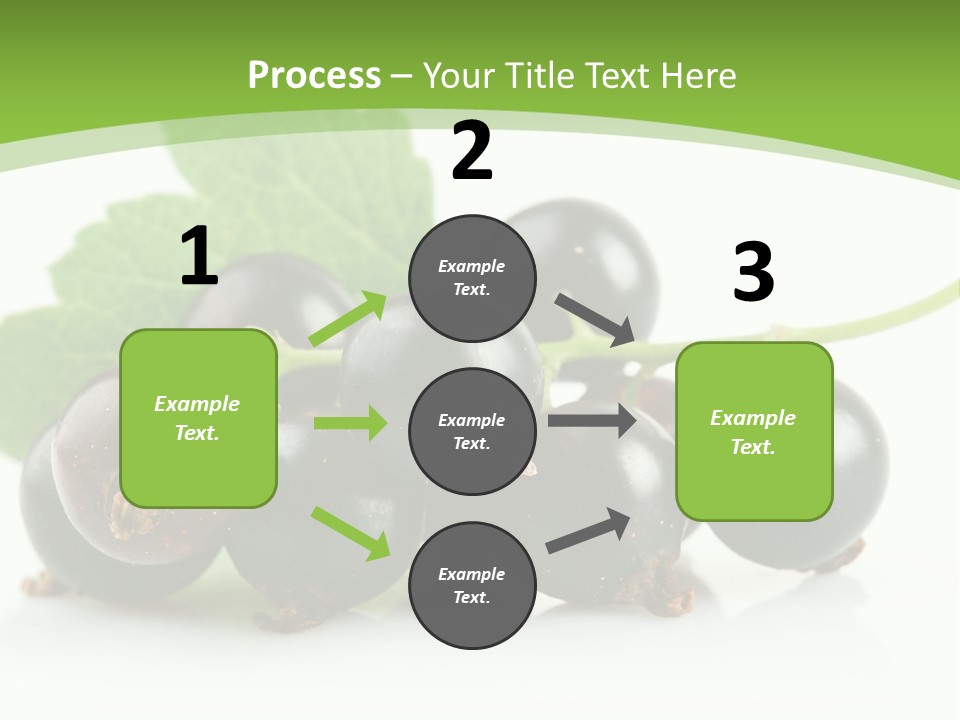 Process – Your Title Text Here

1

Example Text.

2

Example Text.

Example Text.

Example Text.

3

Example Text.